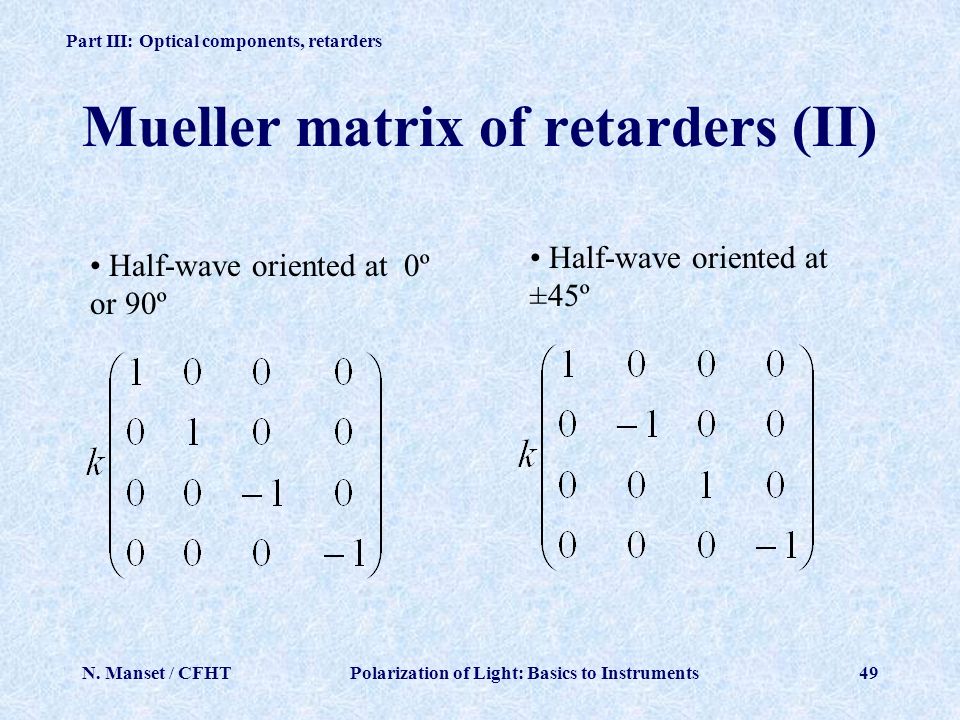 Part III: Optical components, retarders

Mueller matrix of retarders (II)

• Half-wave oriented at 0º or 90º

$k\begin{pmatrix} 1 & 0 & 0 & 0 \\ 0 & 1 & 0 & 0 \\ 0 & 0 & -1 & 0 \\ 0 & 0 & 0 & -1 \end{pmatrix}$

• Half-wave oriented at ±45º

$k\begin{pmatrix} 1 & 0 & 0 & 0 \\ 0 & -1 & 0 & 0 \\ 0 & 0 & 1 & 0 \\ 0 & 0 & 0 & -1 \end{pmatrix}$

N. Manset / CFHT

Polarization of Light: Basics to Instruments

49